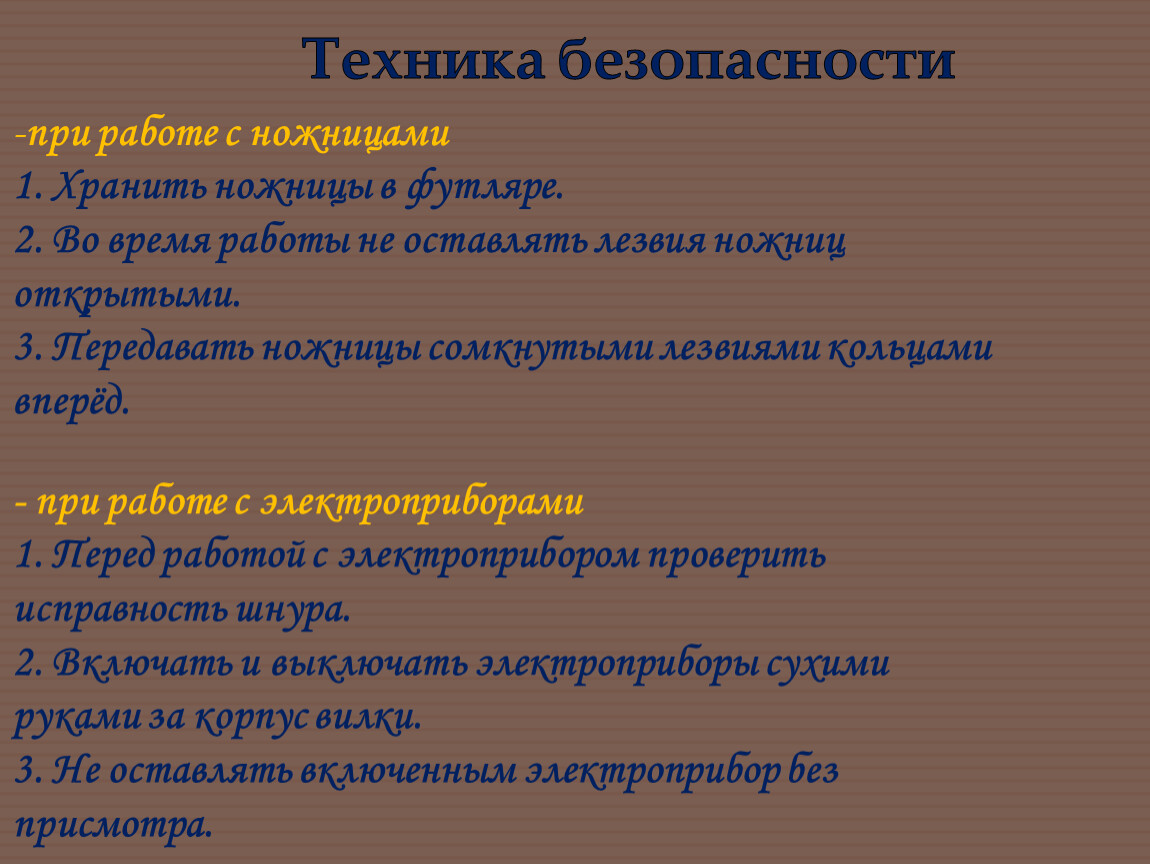 Техника безопасности

-при работе с ножницами
1. Хранить ножницы в футляре.
2. Во время работы не оставлять лезвия ножниц открытыми.
3. Передавать ножницы сомкнутыми лезвиями кольцами вперёд.

- при работе с электроприборами
1. Перед работой с электроприбором проверить исправность шнура.
2. Включать и выключать электроприборы сухими руками за корпус вилки.
3. Не оставлять включенным электроприбор без присмотра.